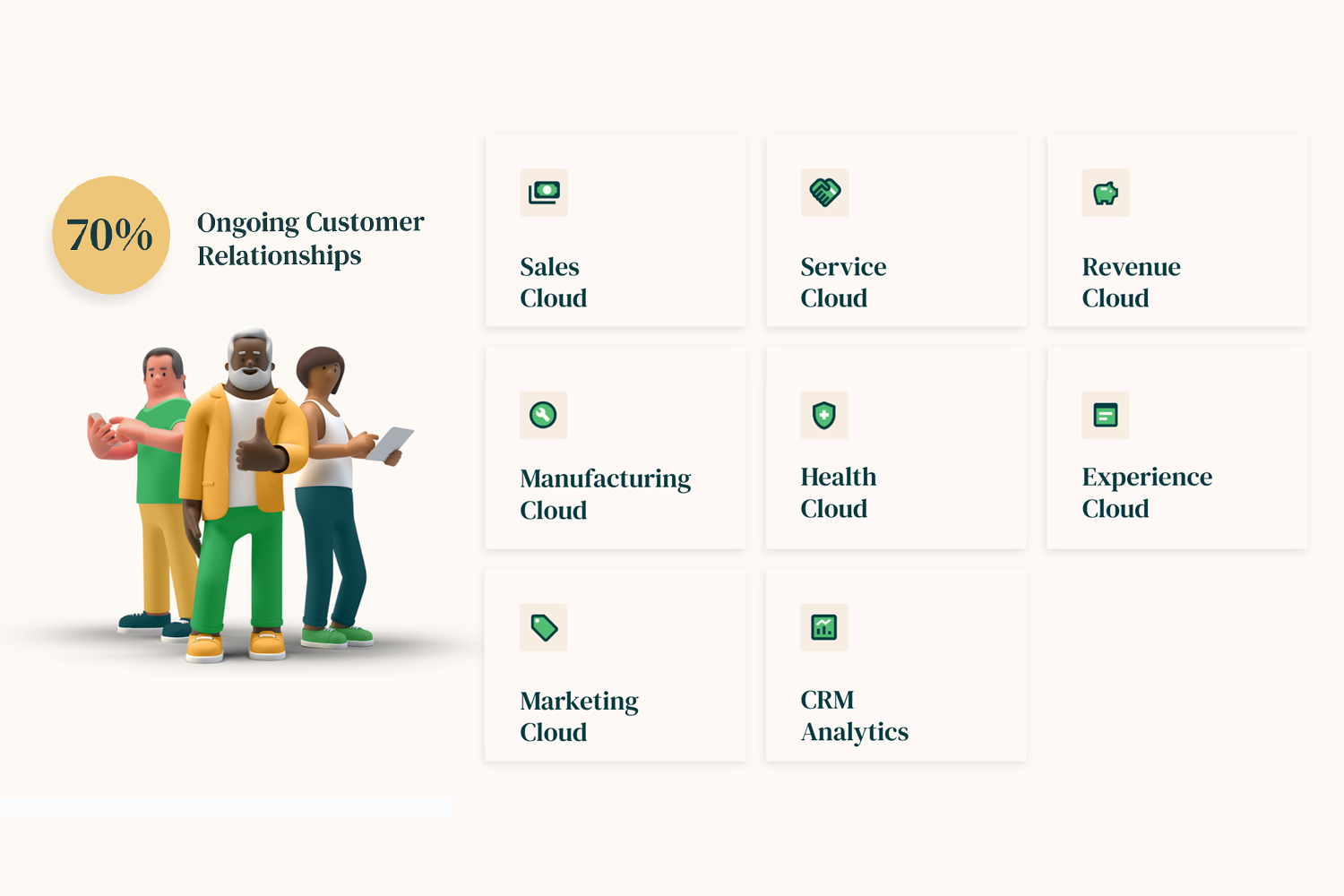 70%

Ongoing Customer Relationships

Sales Cloud

Service Cloud

Revenue Cloud

Manufacturing Cloud

Health Cloud

Experience Cloud

Marketing Cloud

CRM Analytics